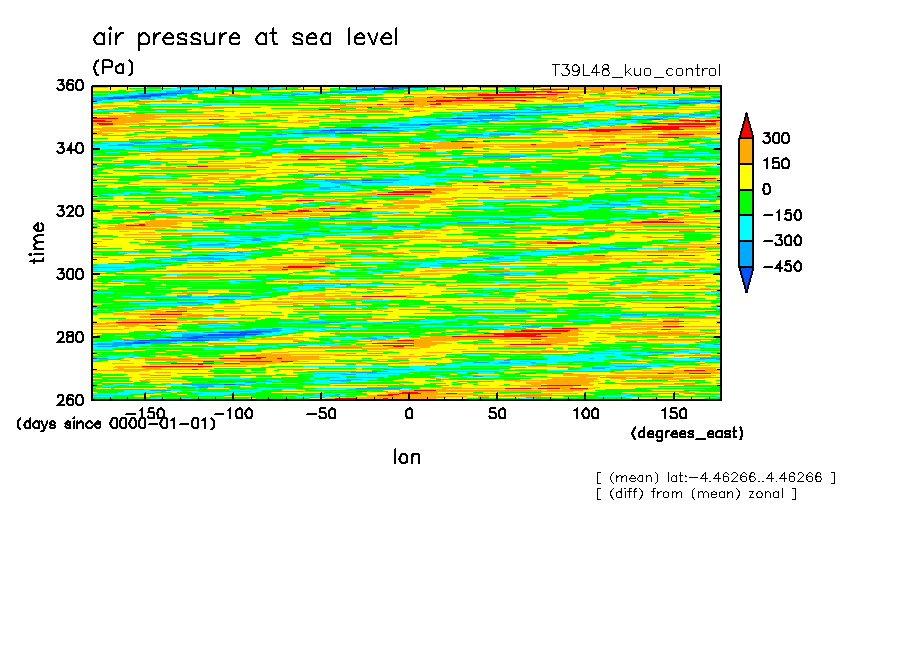 air pressure at sea level
(Pa)
T39L48_kuo_control

360
340
320
300
280
260
time

300
150
0
−150
−300
−450

−150 −100 −50 0 50 100 150
(days since 0000-01-01)
(degrees_east)
lon

[ (mean) lat:−4.46266..4.46266 ]
[ (diff) from (mean) zonal ]